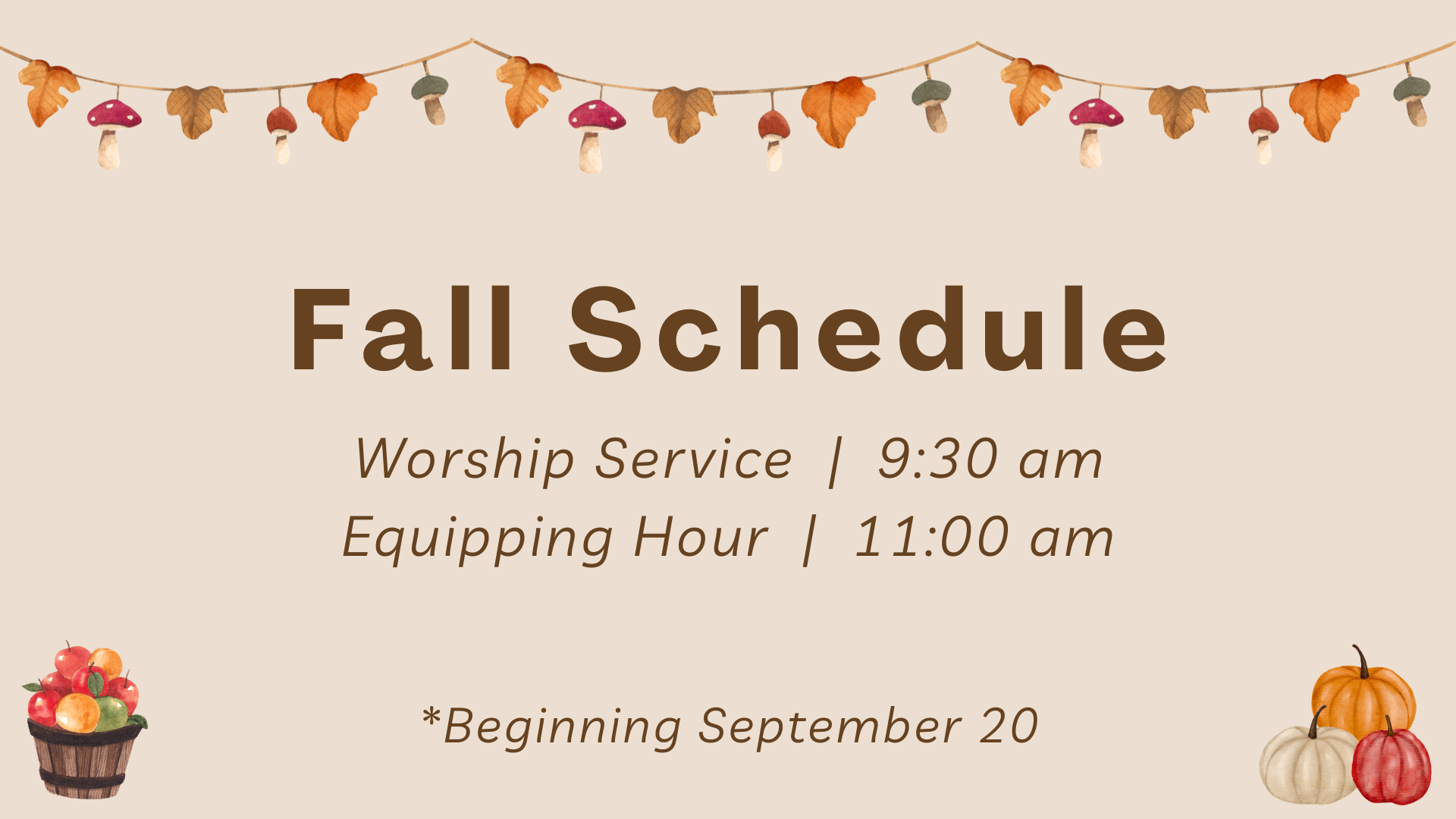 Fall Schedule

Worship Service | 9:30 am
Equipping Hour | 11:00 am

*Beginning September 20